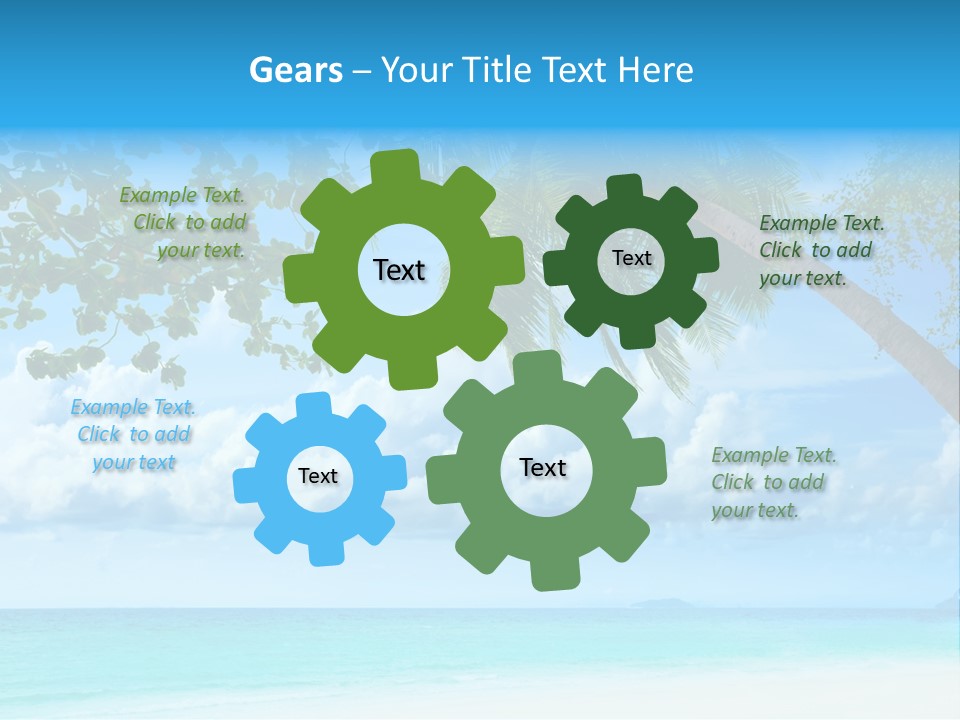 Gears – Your Title Text Here

Example Text. Click to add your text.

Text

Text

Example Text. Click to add your text.

Example Text. Click to add your text

Text

Text

Example Text. Click to add your text.